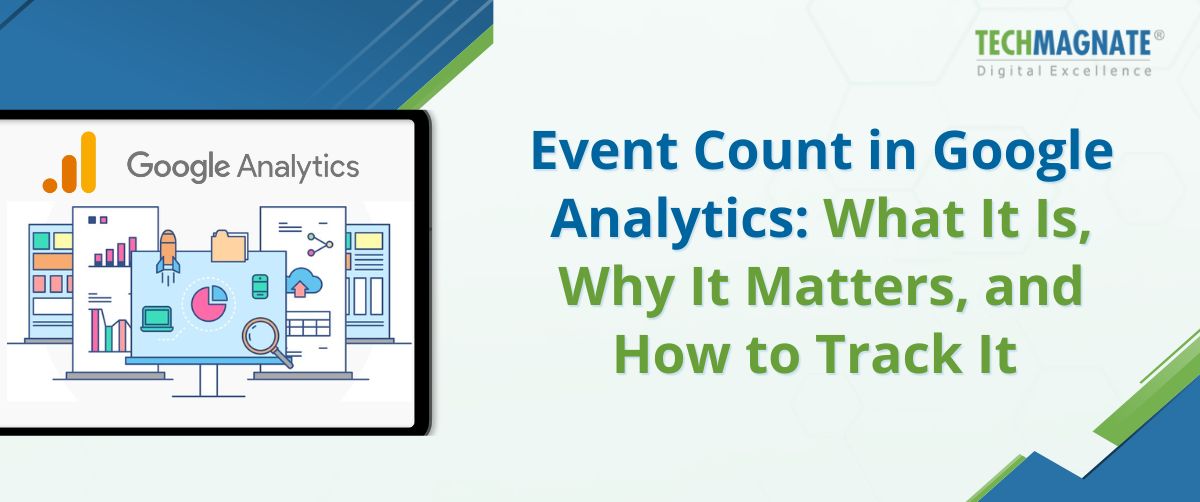 TECHMAGNATE®
Digital Excellence

Google Analytics

Event Count in Google Analytics: What It Is, Why It Matters, and How to Track It